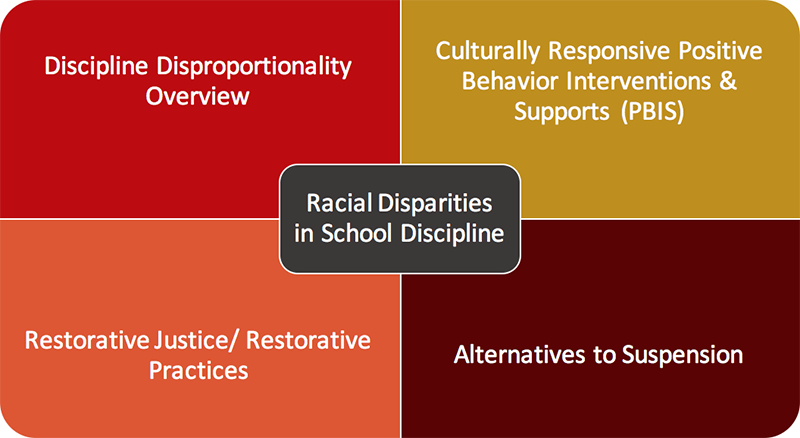 Discipline Disproportionality Overview

Culturally Responsive Positive Behavior Interventions & Supports (PBIS)

Racial Disparities in School Discipline

Restorative Justice/ Restorative Practices

Alternatives to Suspension